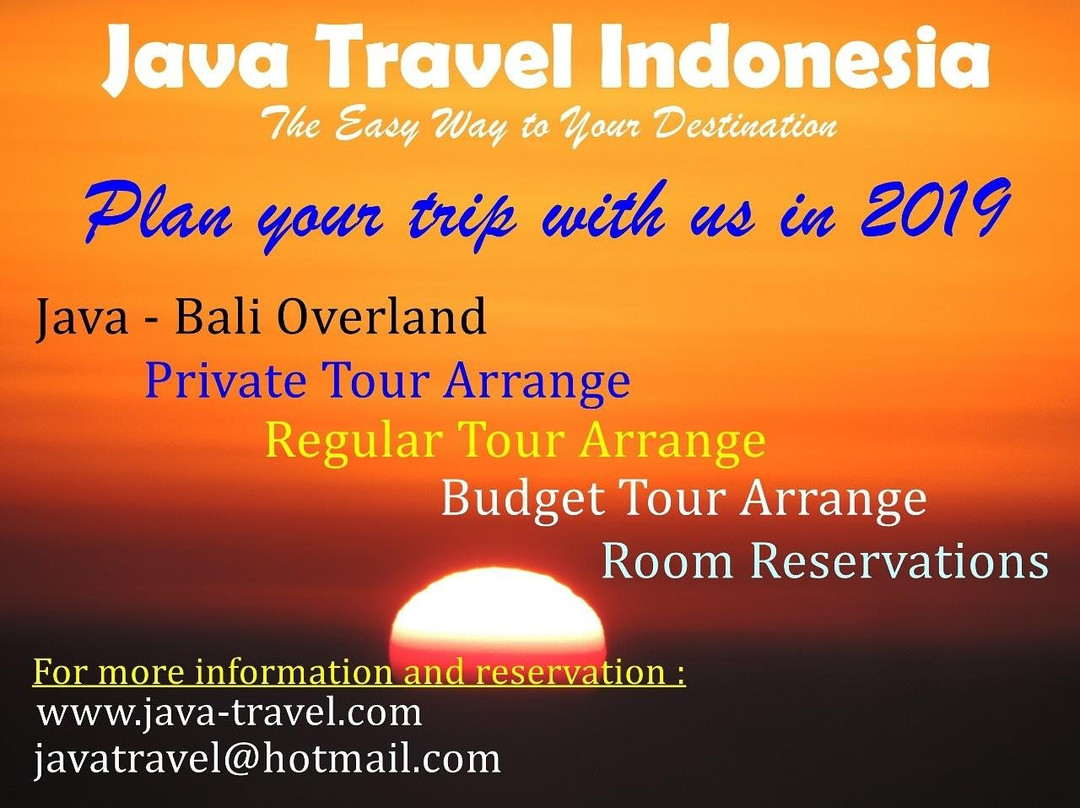 Java Travel Indonesia
The Easy Way to Your Destination

Plan your trip with us in 2019

Java - Bali Overland
Private Tour Arrange
Regular Tour Arrange
Budget Tour Arrange
Room Reservations

For more information and reservation :
www.java-travel.com
javatravel@hotmail.com